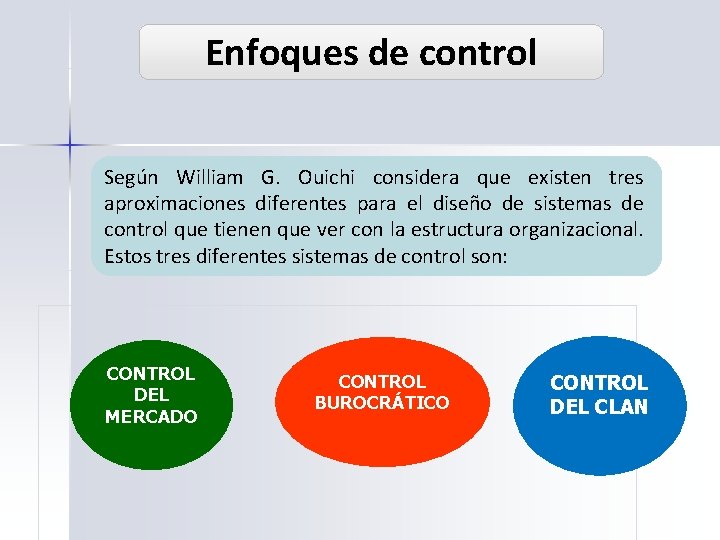 Enfoques de control

Según William G. Ouichi considera que existen tres aproximaciones diferentes para el diseño de sistemas de control que tienen que ver con la estructura organizacional. Estos tres diferentes sistemas de control son:

CONTROL DEL MERCADO

CONTROL BUROCRÁTICO

CONTROL DEL CLAN